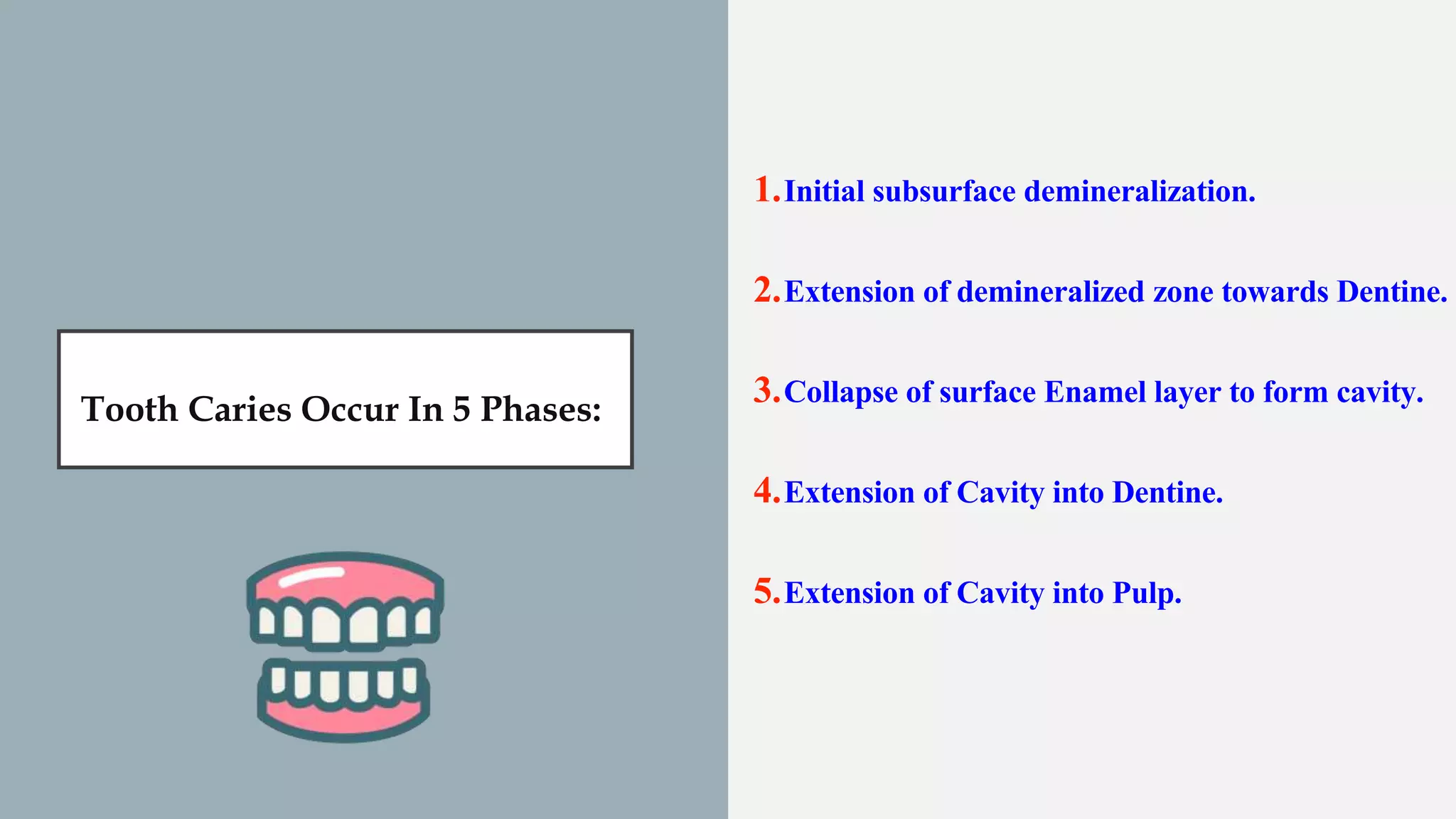 Tooth Caries Occur In 5 Phases:

1. Initial subsurface demineralization.

2. Extension of demineralized zone towards Dentine.

3. Collapse of surface Enamel layer to form cavity.

4. Extension of Cavity into Dentine.

5. Extension of Cavity into Pulp.